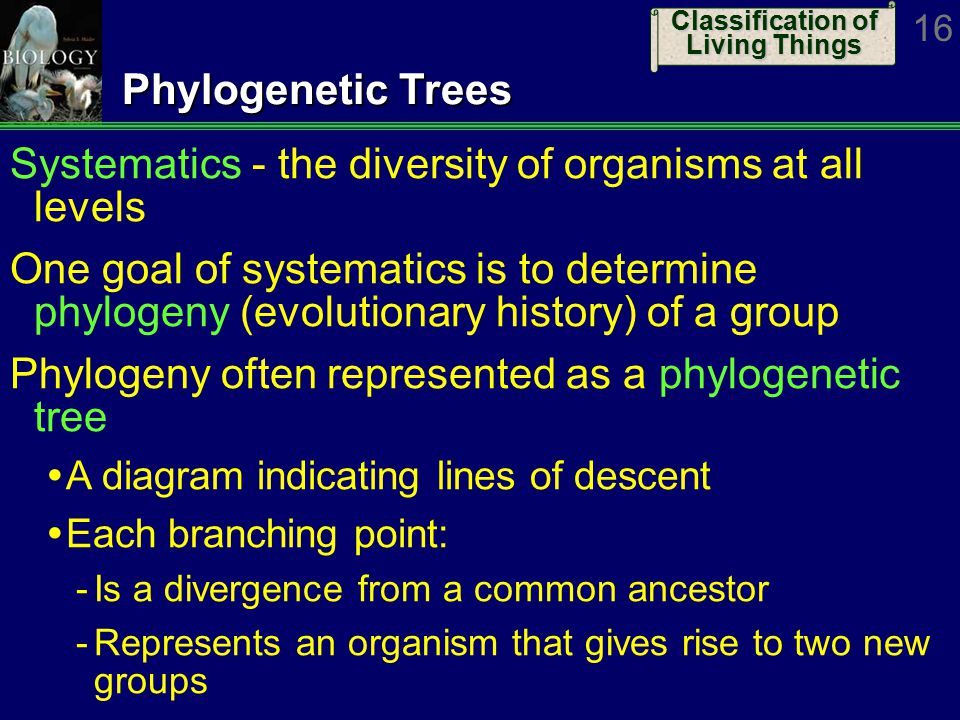 BIOLOGY

Classification of Living Things

16

Phylogenetic Trees

Systematics - the diversity of organisms at all levels

One goal of systematics is to determine phylogeny (evolutionary history) of a group

Phylogeny often represented as a phylogenetic tree

• A diagram indicating lines of descent

• Each branching point:

- Is a divergence from a common ancestor

- Represents an organism that gives rise to two new groups